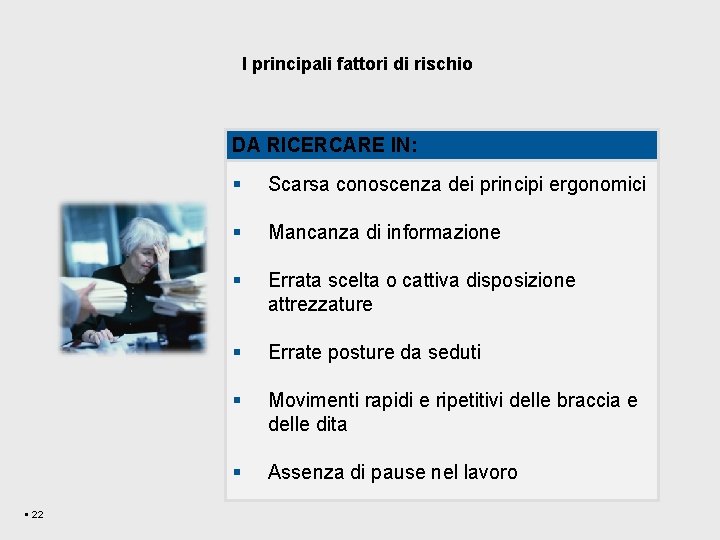 I principali fattori di rischio

DA RICERCARE IN:

▪ Scarsa conoscenza dei principi ergonomici

▪ Mancanza di informazione

▪ Errata scelta o cattiva disposizione attrezzature

▪ Errate posture da seduti

▪ Movimenti rapidi e ripetitivi delle braccia e delle dita

▪ Assenza di pause nel lavoro

▪ 22